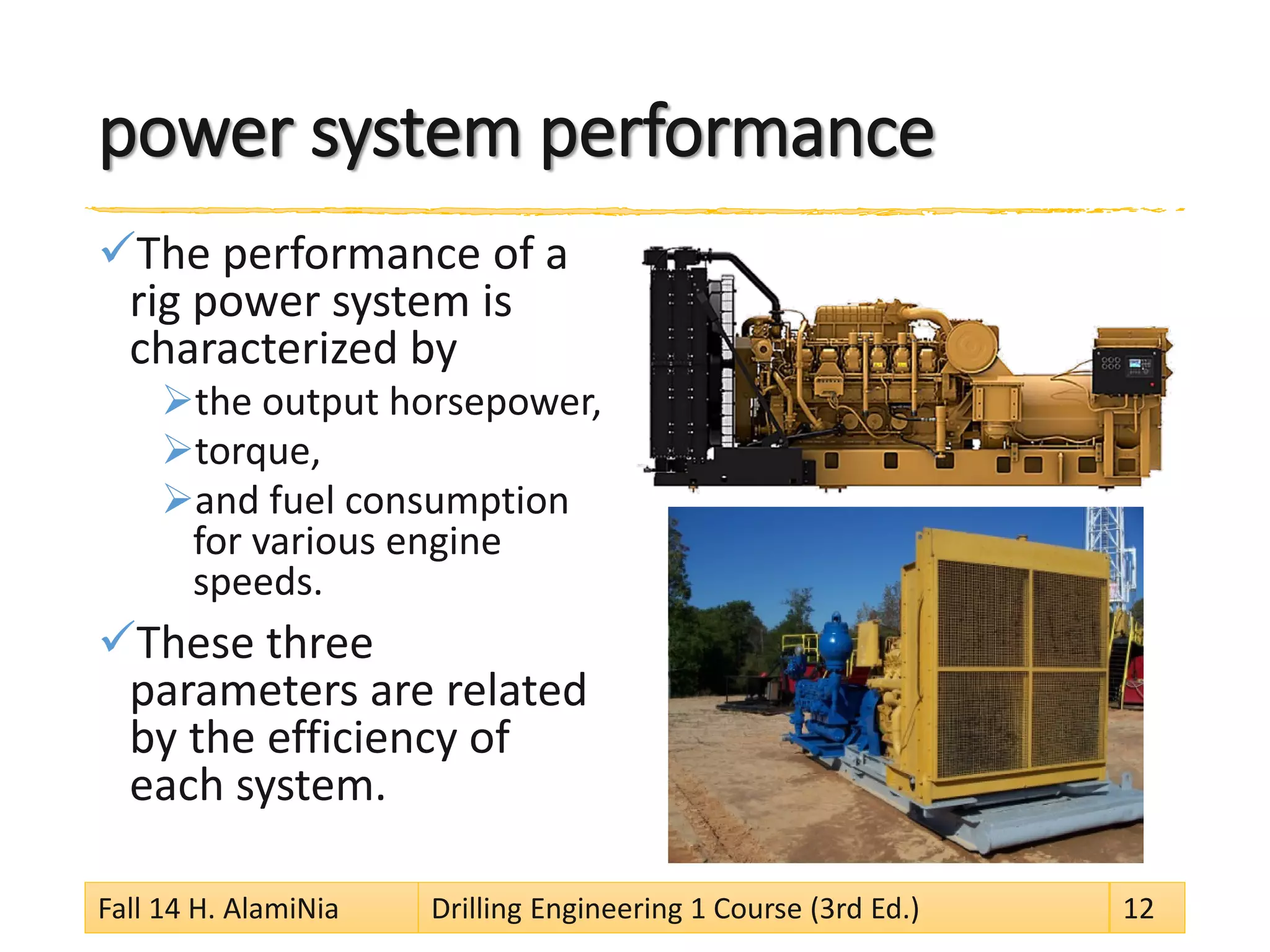 power system performance

✓The performance of a rig power system is characterized by

➢the output horsepower,

➢torque,

➢and fuel consumption for various engine speeds.

✓These three parameters are related by the efficiency of each system.

Fall 14 H. AlamiNia

Drilling Engineering 1 Course (3rd Ed.)

12